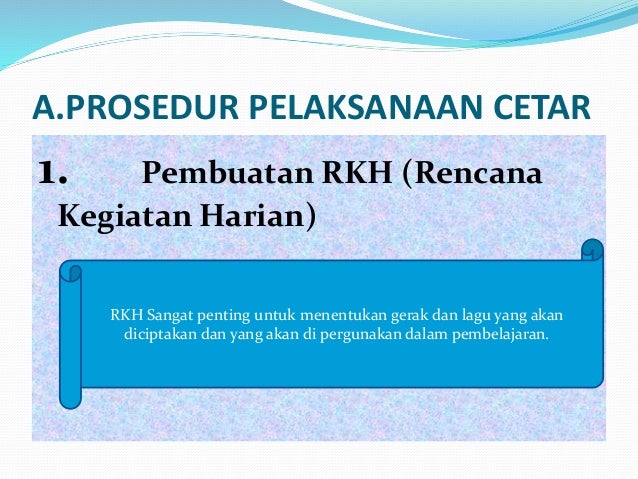 A.PROSEDUR PELAKSANAAN CETAR

1. Pembuatan RKH (Rencana Kegiatan Harian)

RKH Sangat penting untuk menentukan gerak dan lagu yang akan diciptakan dan yang akan di pergunakan dalam pembelajaran.